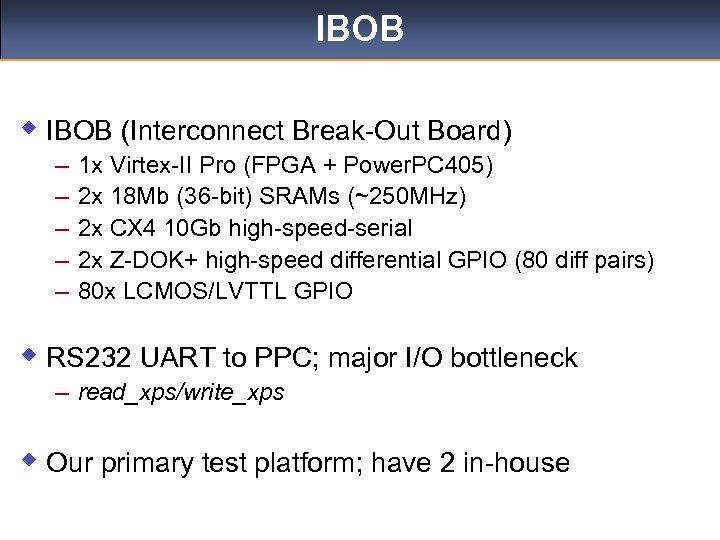 IBOB

◆ IBOB (Interconnect Break-Out Board)
– 1x Virtex-II Pro (FPGA + PowerPC405)
– 2x 18Mb (36-bit) SRAMs (~250MHz)
– 2x CX4 10Gb high-speed-serial
– 2x Z-DOK+ high-speed differential GPIO (80 diff pairs)
– 80x LCMOS/LVTTL GPIO

◆ RS232 UART to PPC; major I/O bottleneck
– read_xps/write_xps

◆ Our primary test platform; have 2 in-house